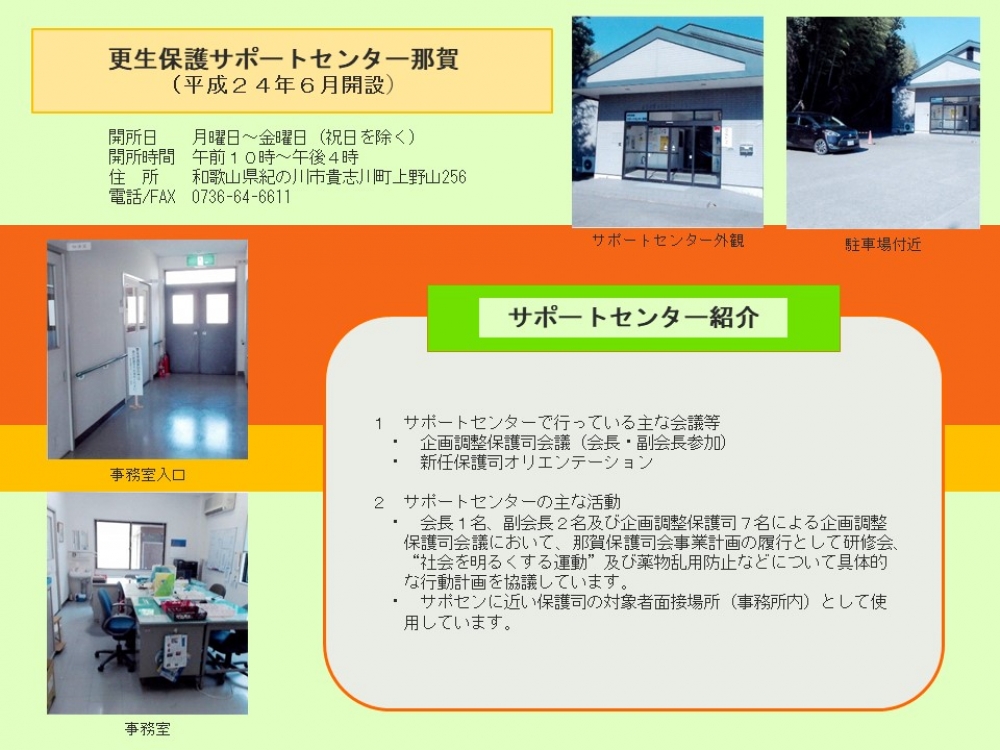 更生保護サポートセンター那賀
（平成２４年６月開設）

開所日　月曜日～金曜日（祝日を除く）
開所時間　午前１０時～午後４時
住　所　和歌山県紀の川市貴志川町上野山256
電話/FAX　0736-64-6611

サポートセンター外観

駐車場付近

事務室入口

事務室

サポートセンター紹介

１　サポートセンターで行っている主な会議等
・　企画調整保護司会議（会長・副会長参加）
・　新任保護司オリエンテーション

２　サポートセンターの主な活動
・　会長１名、副会長２名及び企画調整保護司７名による企画調整保護司会議において、那賀保護司会事業計画の履行として研修会、“社会を明るくする運動”及び薬物乱用防止などについて具体的な行動計画を協議しています。
・　サポセンに近い保護司の対象者面接場所（事務所内）として使用しています。